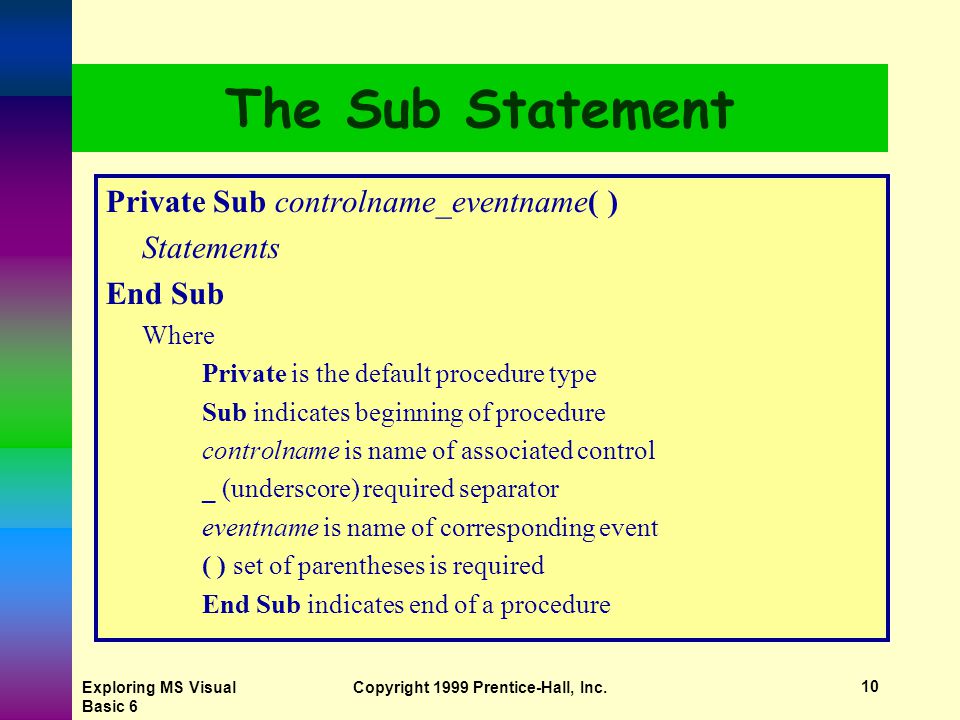 The Sub Statement

Private Sub controlname_eventname( )
Statements
End Sub
Where
Private is the default procedure type
Sub indicates beginning of procedure
controlname is name of associated control
_ (underscore) required separator
eventname is name of corresponding event
( ) set of parentheses is required
End Sub indicates end of a procedure

Exploring MS Visual Basic 6

Copyright 1999 Prentice-Hall, Inc.

10